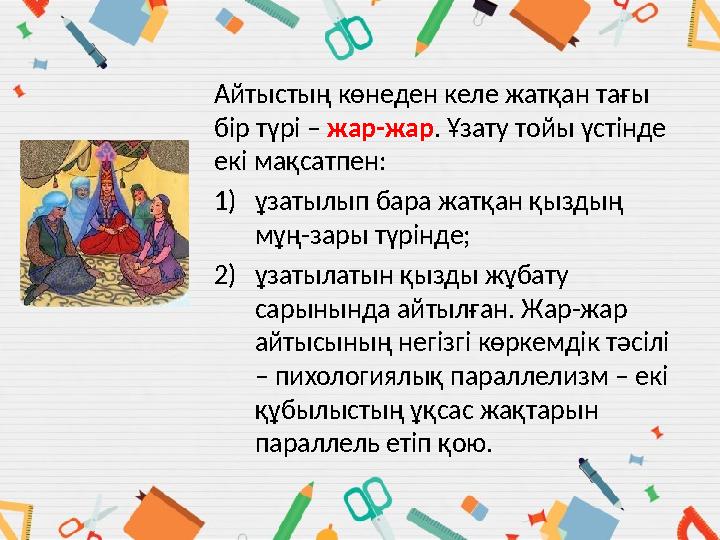 Айтыстың көнеден келе жатқан тағы бір түрі – жар-жар. Ұзату тойы үстінде екі мақсатпен:

1) ұзатылып бара жатқан қыздың мұң-зары түрінде;

2) ұзатылатын қызды жұбату сарынында айтылған. Жар-жар айтысының негізгі көркемдік тәсілі – пихологиялық параллелизм – екі құбылыстың ұқсас жақтарын параллель етіп қою.